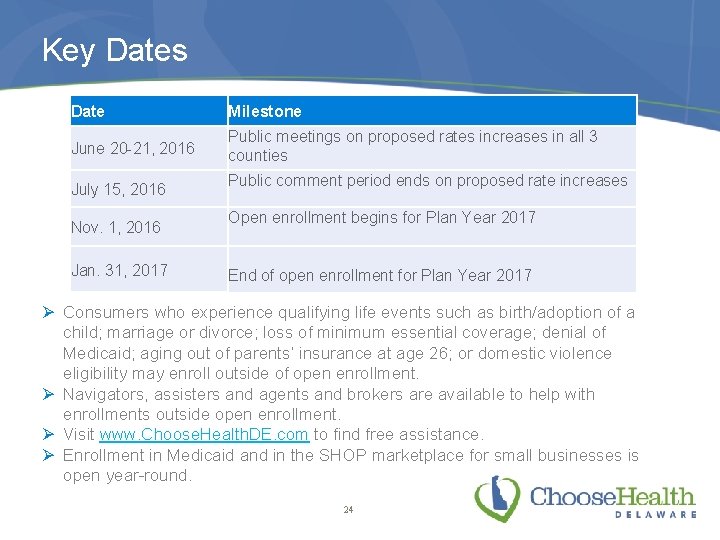 Key Dates

| Date | Milestone |
|---|---|
| June 20-21, 2016 | Public meetings on proposed rates increases in all 3 counties |
| July 15, 2016 | Public comment period ends on proposed rate increases |
| Nov. 1, 2016 | Open enrollment begins for Plan Year 2017 |
| Jan. 31, 2017 | End of open enrollment for Plan Year 2017 |

➢ Consumers who experience qualifying life events such as birth/adoption of a child; marriage or divorce; loss of minimum essential coverage; denial of Medicaid; aging out of parents' insurance at age 26; or domestic violence eligibility may enroll outside of open enrollment.
➢ Navigators, assisters and agents and brokers are available to help with enrollments outside open enrollment.
➢ Visit www.ChooseHealthDE.com to find free assistance.
➢ Enrollment in Medicaid and in the SHOP marketplace for small businesses is open year-round.

24

ChooseHealth
DELAWARE